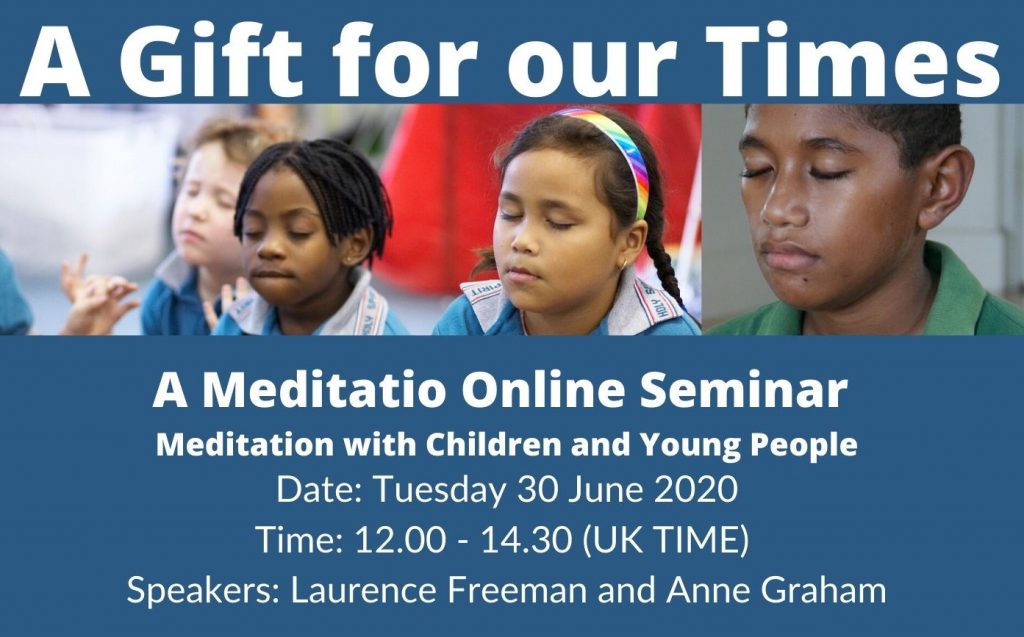 A Gift for our Times

A Meditatio Online Seminar

Meditation with Children and Young People

Date: Tuesday 30 June 2020

Time: 12.00 - 14.30 (UK TIME)

Speakers: Laurence Freeman and Anne Graham